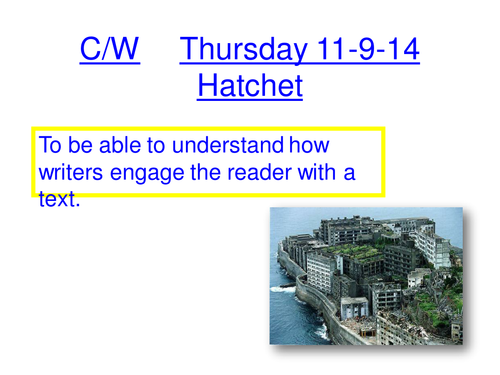 C/W Thursday 11-9-14
Hatchet

To be able to understand how writers engage the reader with a text.